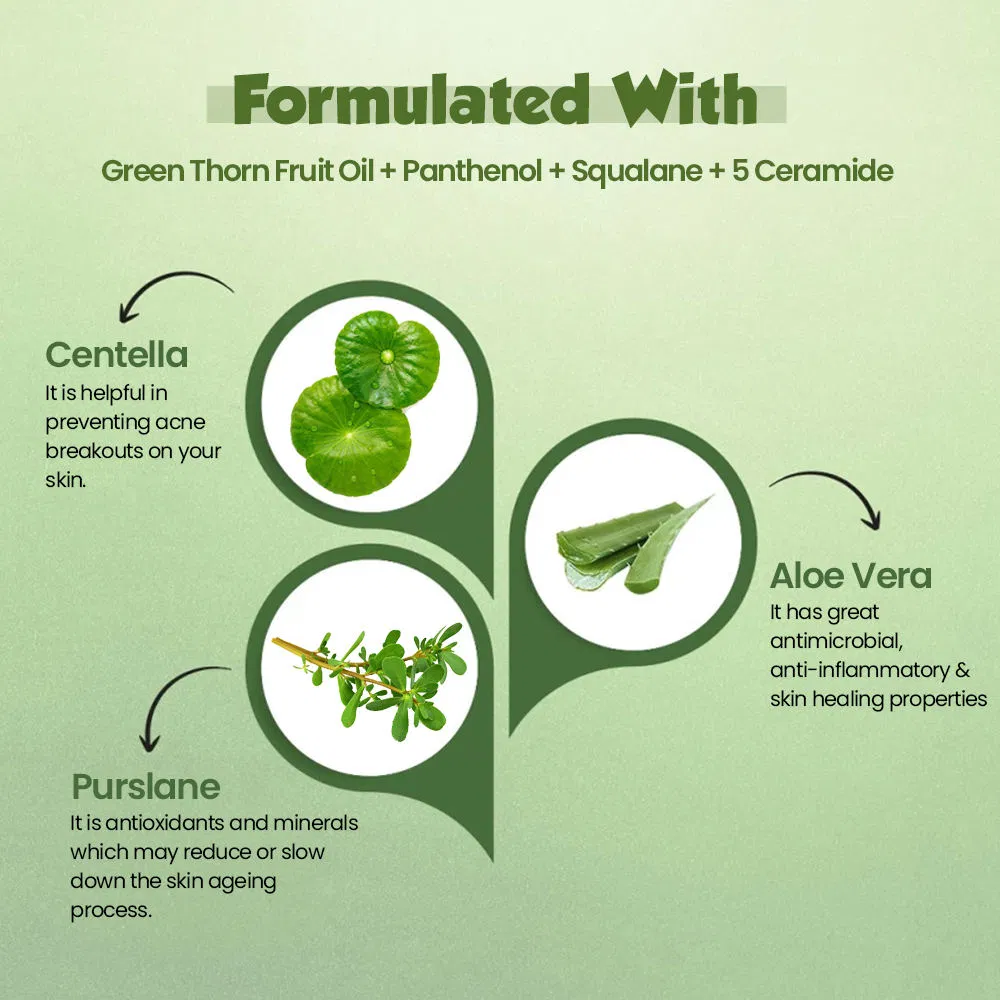 Formulated With

Green Thorn Fruit Oil + Panthenol + Squalane + 5 Ceramide

Centella
It is helpful in preventing acne breakouts on your skin.

Aloe Vera
It has great antimicrobial, anti-inflammatory & skin healing properties

Purslane
It is antioxidants and minerals which may reduce or slow down the skin ageing process.